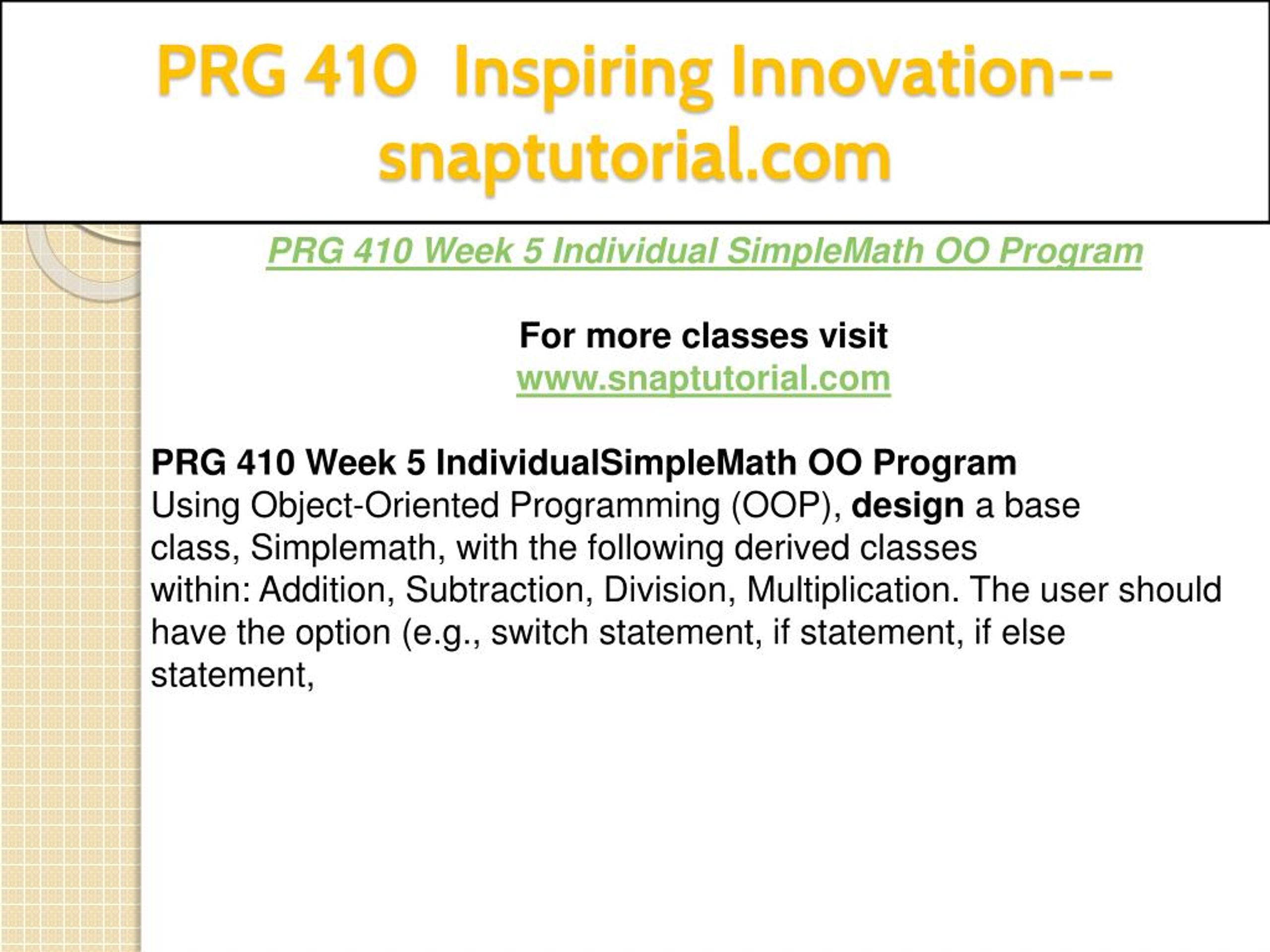 PRG 410 Inspiring Innovation--snaptutorial.com

PRG 410 Week 5 Individual SimpleMath OO Program

For more classes visit
www.snaptutorial.com

PRG 410 Week 5 IndividualSimpleMath OO Program
Using Object-Oriented Programming (OOP), design a base class, Simplemath, with the following derived classes within: Addition, Subtraction, Division, Multiplication. The user should have the option (e.g., switch statement, if statement, if else statement,